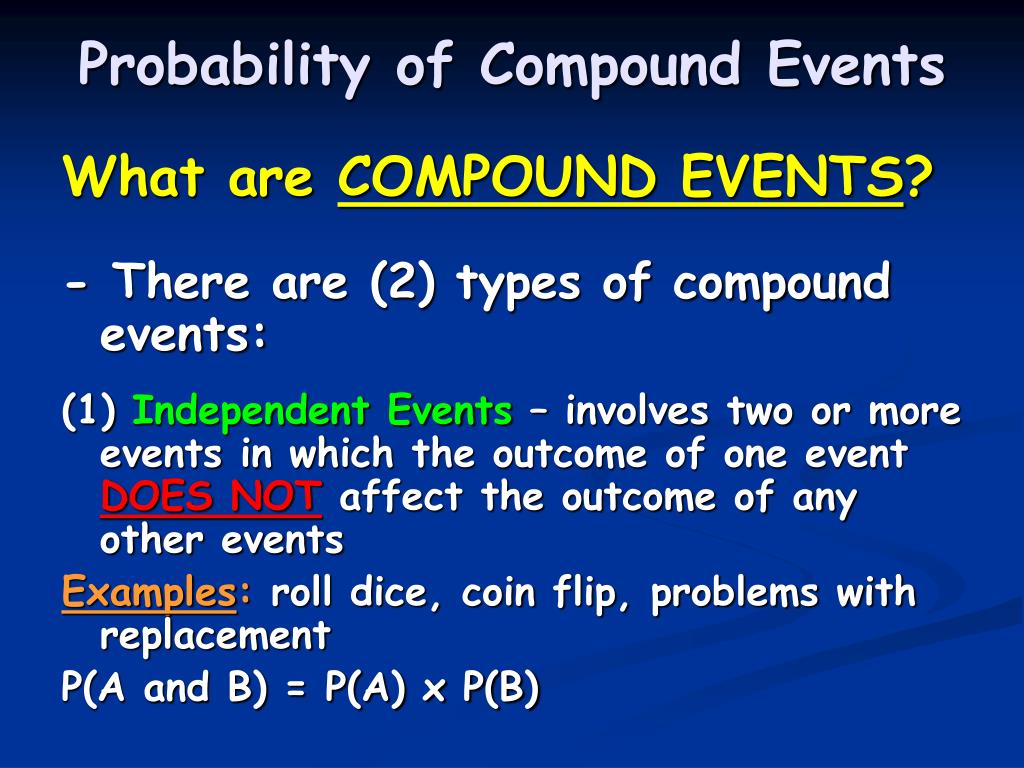 Probability of Compound Events

What are COMPOUND EVENTS?

- There are (2) types of compound events:

(1) Independent Events – involves two or more events in which the outcome of one event DOES NOT affect the outcome of any other events

Examples: roll dice, coin flip, problems with replacement

P(A and B) = P(A) x P(B)